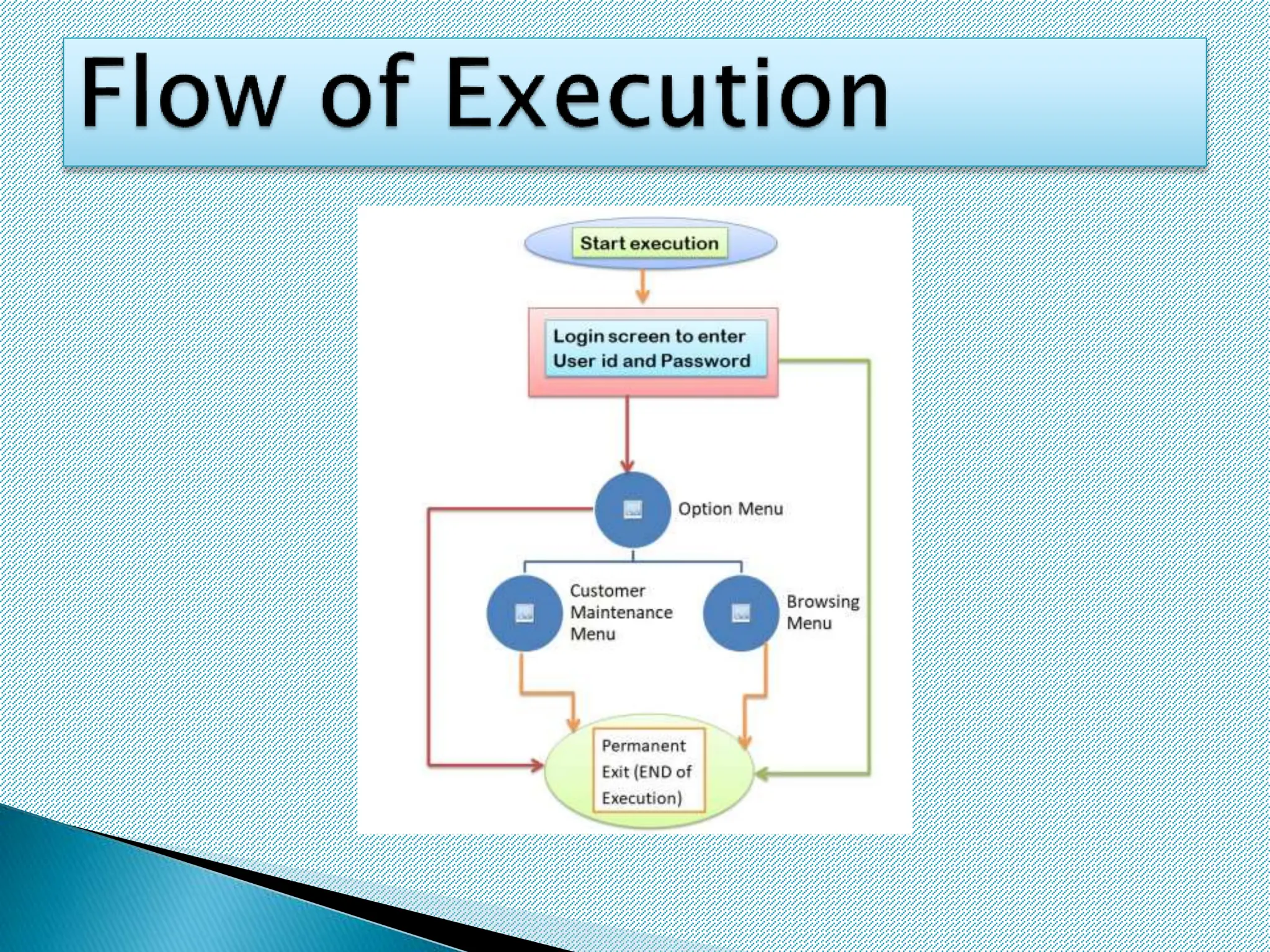 Flow of Execution

Start execution

Login screen to enter User id and Password

Option Menu

Customer Maintenance Menu

Browsing Menu

Permanent Exit (END of Execution)